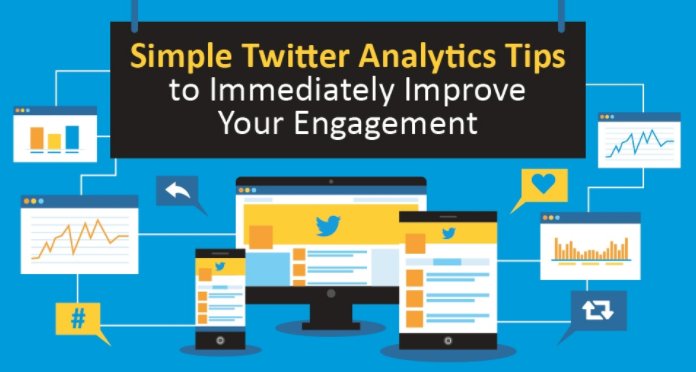 Simple Twitter Analytics Tips
to Immediately Improve
Your Engagement

#